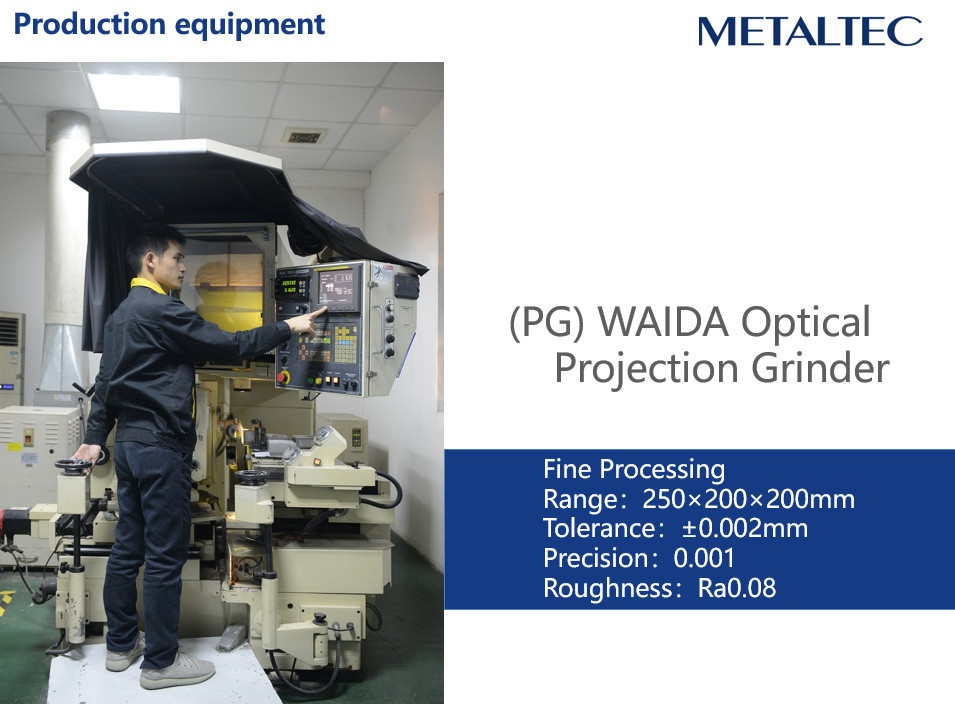 Production equipment

METALTEC

(PG) WAIDA Optical Projection Grinder

Fine Processing
Range：250×200×200mm
Tolerance：±0.002mm
Precision：0.001
Roughness：Ra0.08